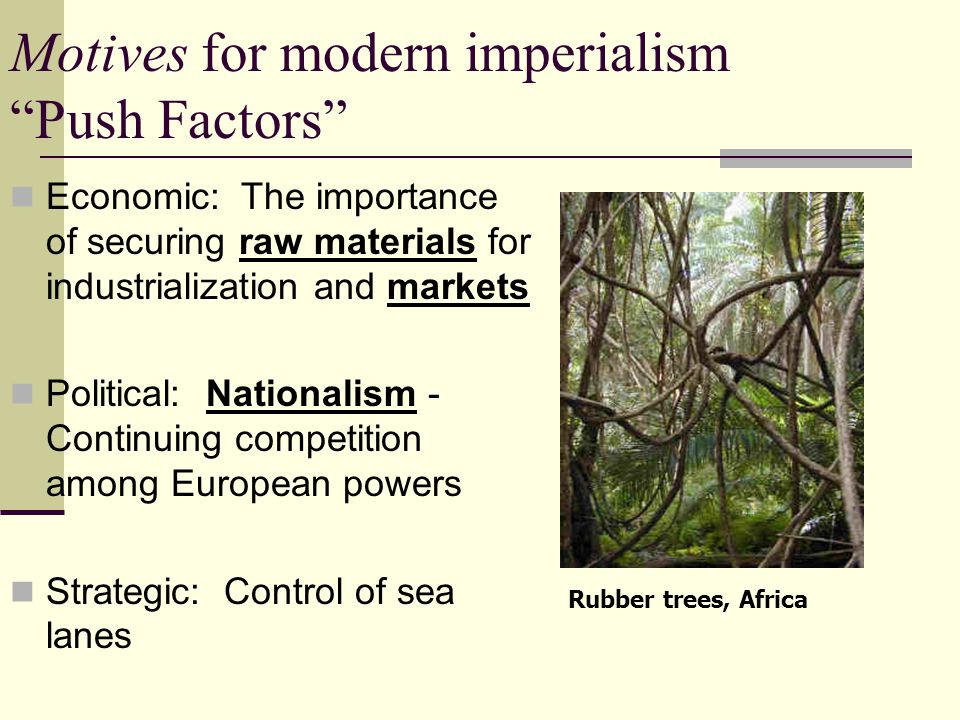 Motives for modern imperialism
“Push Factors”

Economic: The importance of securing raw materials for industrialization and markets

Political: Nationalism - Continuing competition among European powers

Strategic: Control of sea lanes

Rubber trees, Africa